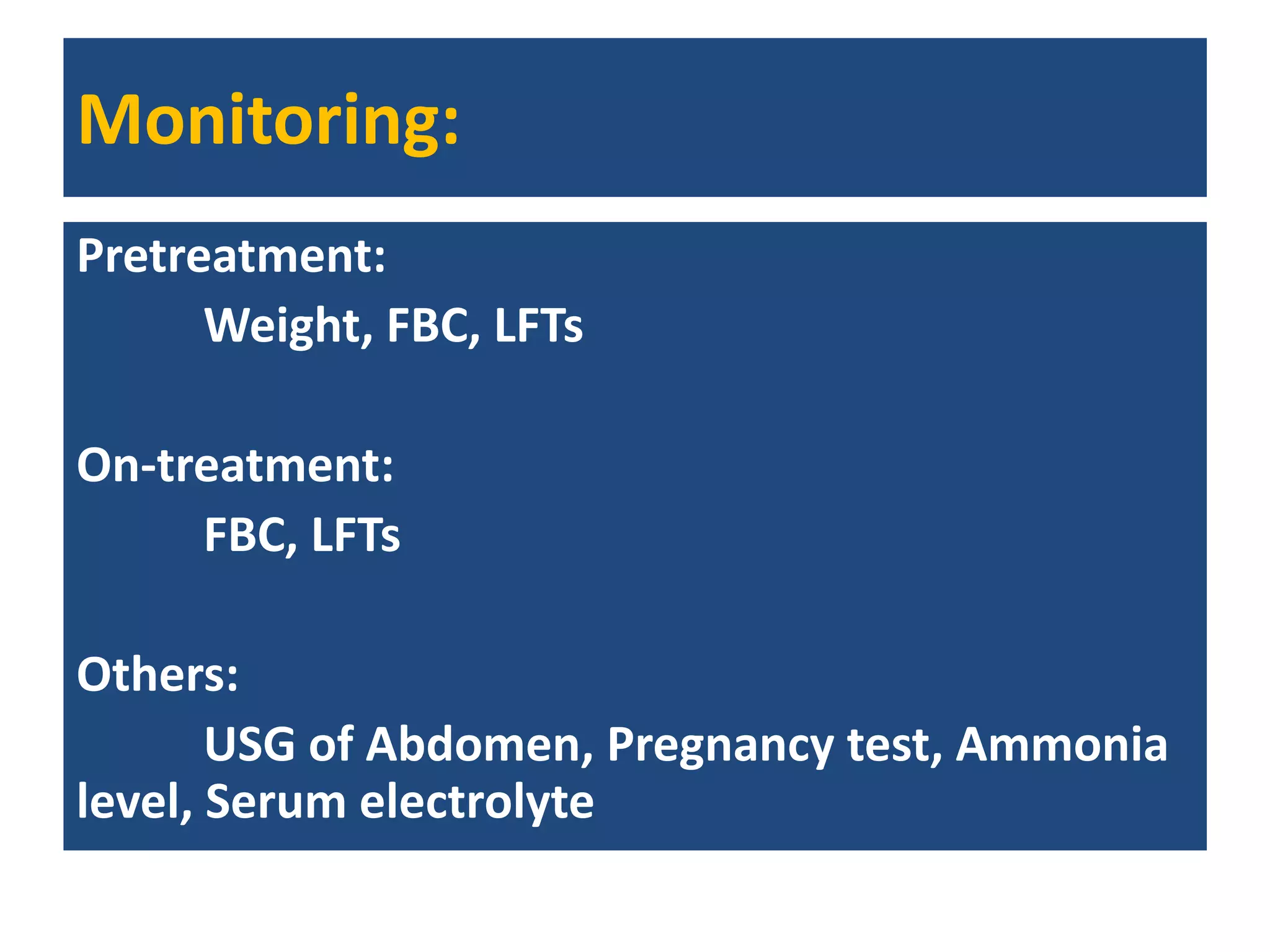 Monitoring:

Pretreatment:
Weight, FBC, LFTs

On-treatment:
FBC, LFTs

Others:
USG of Abdomen, Pregnancy test, Ammonia level, Serum electrolyte